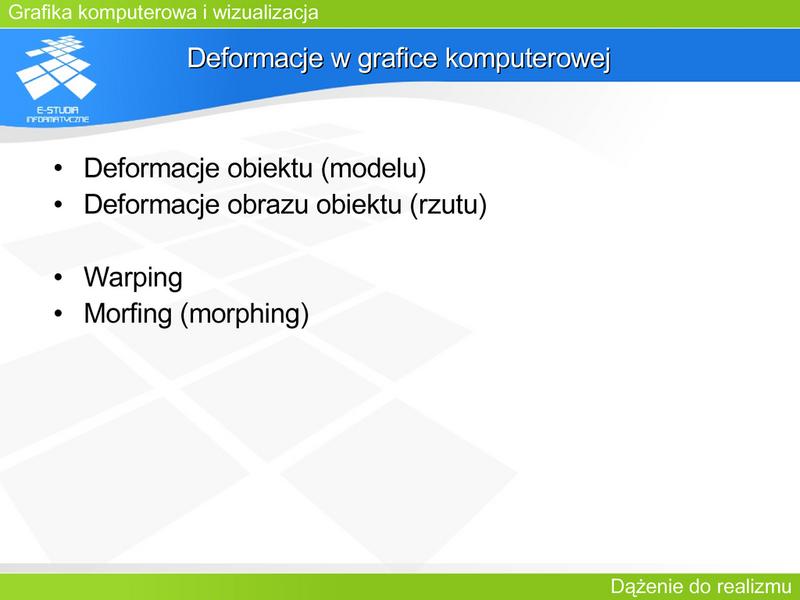 Grafika komputerowa i wizualizacja

E-STUDIA INFORMATYCZNE

Deformacje w grafice komputerowej

• Deformacje obiektu (modelu)
• Deformacje obrazu obiektu (rzutu)

• Warping
• Morfing (morphing)

Dążenie do realizmu